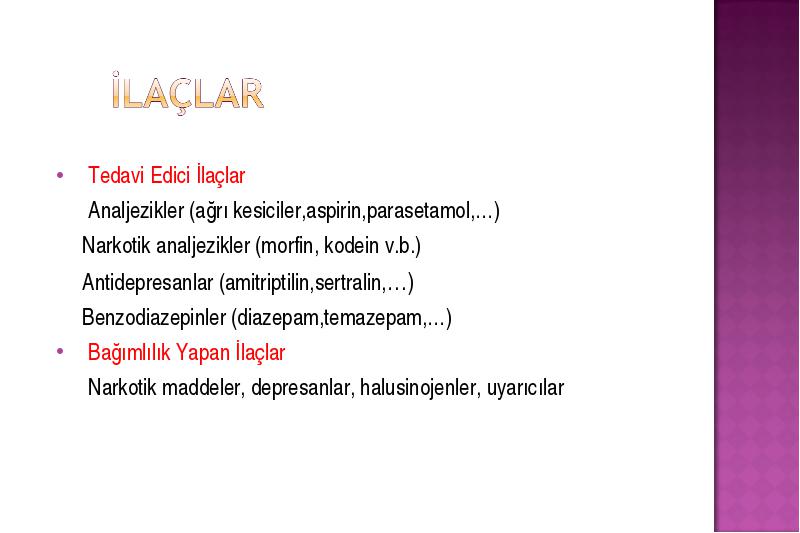 İLAÇLAR

• Tedavi Edici İlaçlar

Analjezikler (ağrı kesiciler,aspirin,parasetamol,...)

Narkotik analjezikler (morfin, kodein v.b.)

Antidepresanlar (amitriptilin,sertralin,…)

Benzodiazepinler (diazepam,temazepam,...)

• Bağımlılık Yapan İlaçlar

Narkotik maddeler, depresanlar, halusinojenler, uyarıcılar